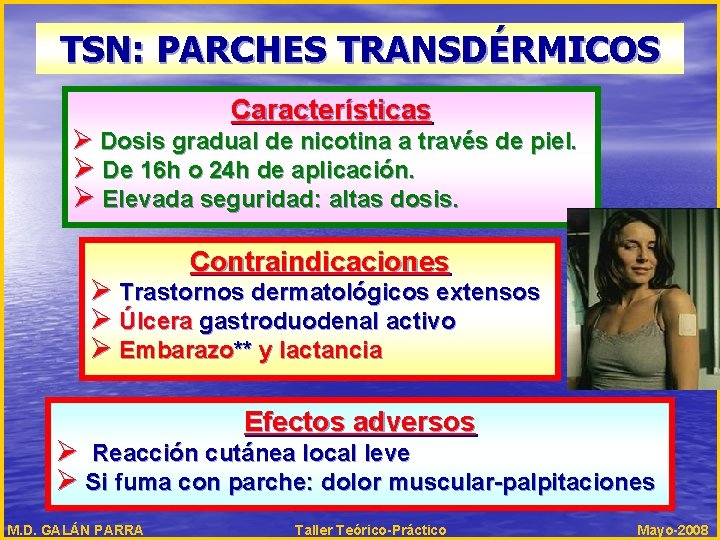 TSN: PARCHES TRANSDÉRMICOS

Características
➢ Dosis gradual de nicotina a través de piel.
➢ De 16h o 24h de aplicación.
➢ Elevada seguridad: altas dosis.

Contraindicaciones
➢ Trastornos dermatológicos extensos
➢ Úlcera gastroduodenal activo
➢ Embarazo** y lactancia

Efectos adversos
➢ Reacción cutánea local leve
➢ Si fuma con parche: dolor muscular-palpitaciones

M.D. GALÁN PARRA Taller Teórico-Práctico Mayo-2008